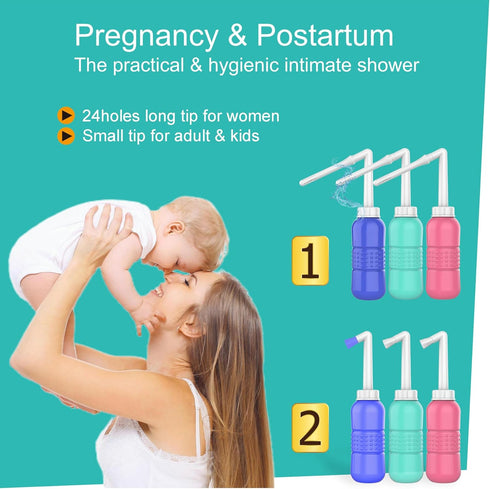 Pregnancy & Postartum
The practical & hygienic intimate shower

24holes long tip for women
Small tip for adult & kids

1

2